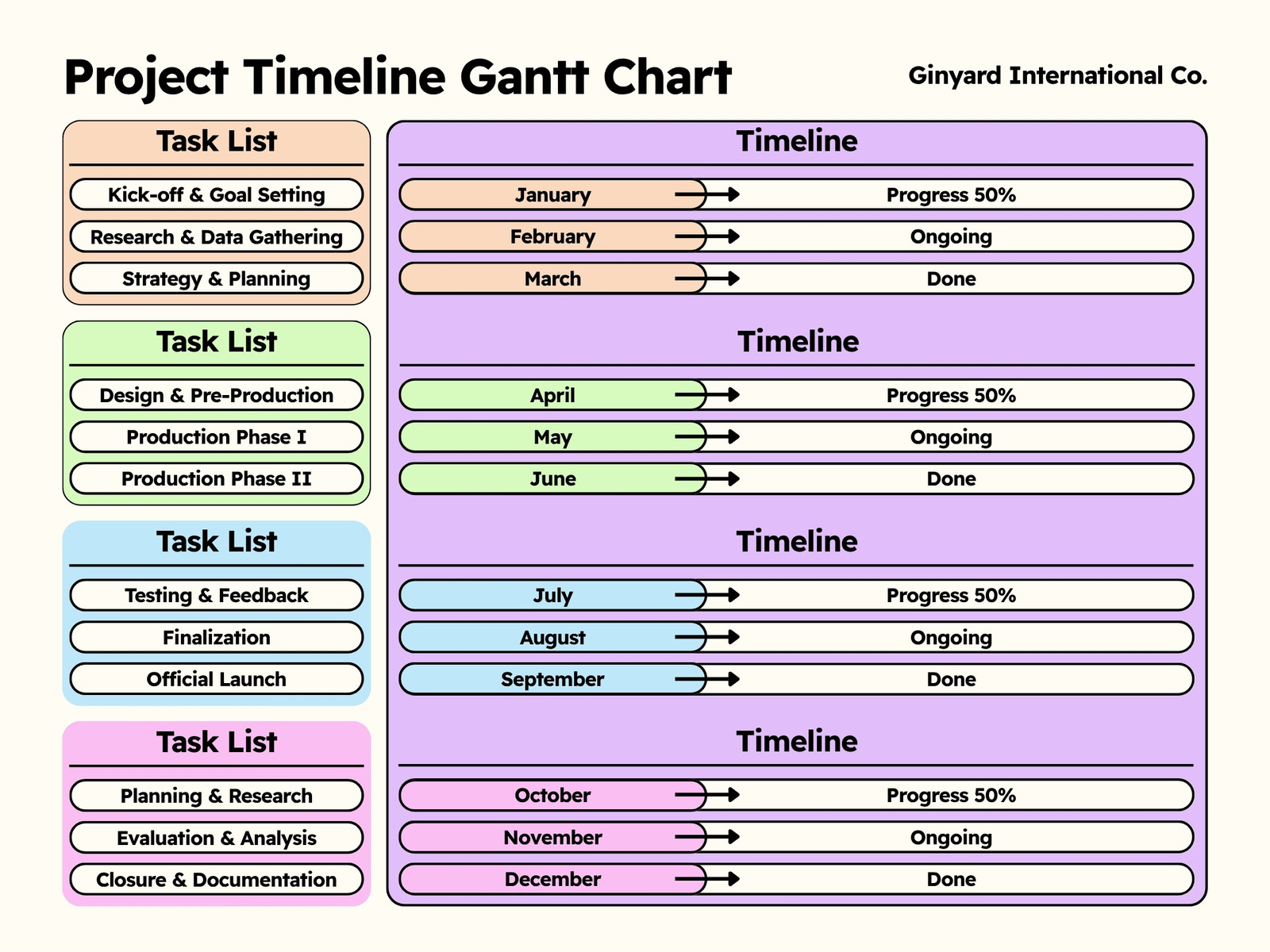 Project Timeline Gantt Chart

Ginyard International Co.

Task List
Kick-off & Goal Setting
Research & Data Gathering
Strategy & Planning

Task List
Design & Pre-Production
Production Phase I
Production Phase II

Task List
Testing & Feedback
Finalization
Official Launch

Task List
Planning & Research
Evaluation & Analysis
Closure & Documentation

Timeline
January Progress 50%
February Ongoing
March Done

Timeline
April Progress 50%
May Ongoing
June Done

Timeline
July Progress 50%
August Ongoing
September Done

Timeline
October Progress 50%
November Ongoing
December Done